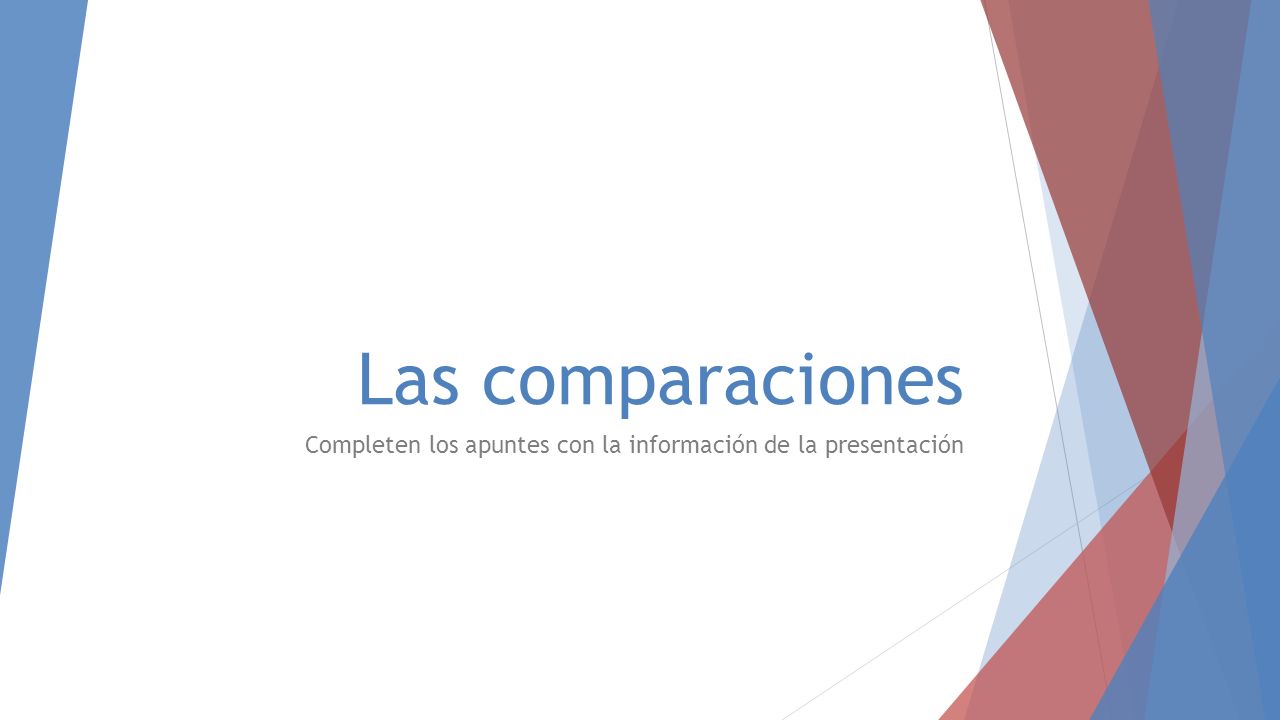 Las comparaciones

Completen los apuntes con la información de la presentación